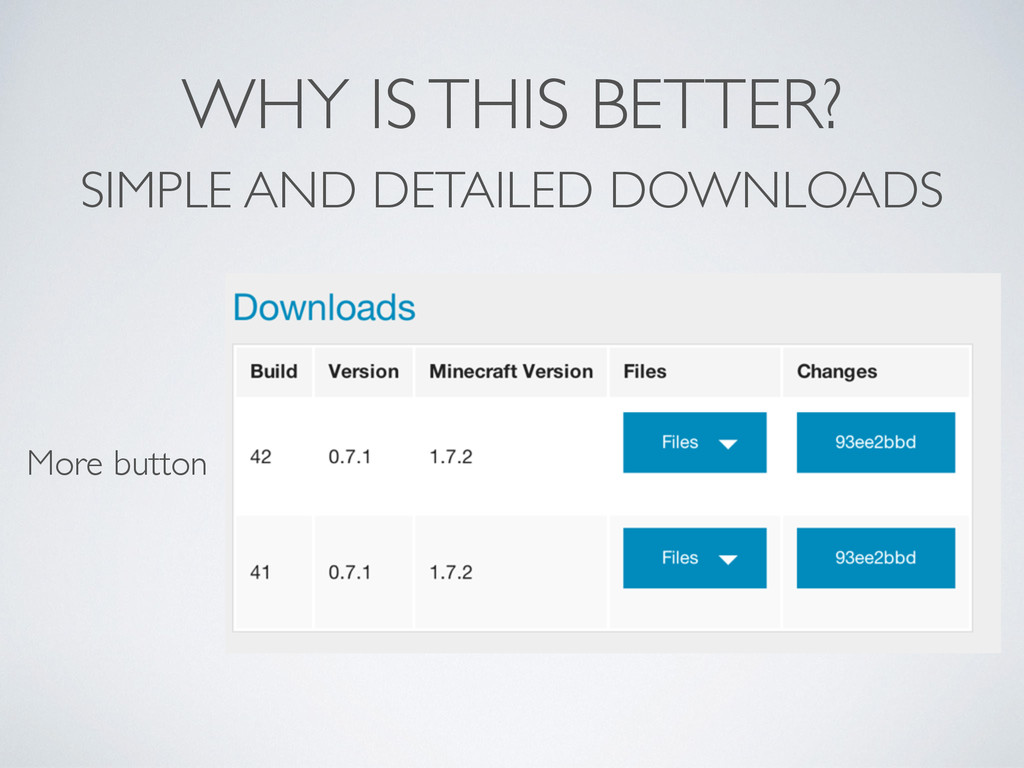 WHY IS THIS BETTER?

SIMPLE AND DETAILED DOWNLOADS

More button

Downloads

| Build | Version | Minecraft Version | Files | Changes |
|---|---|---|---|---|
| 42 | 0.7.1 | 1.7.2 | Files | 93ee2bbd |
| 41 | 0.7.1 | 1.7.2 | Files | 93ee2bbd |